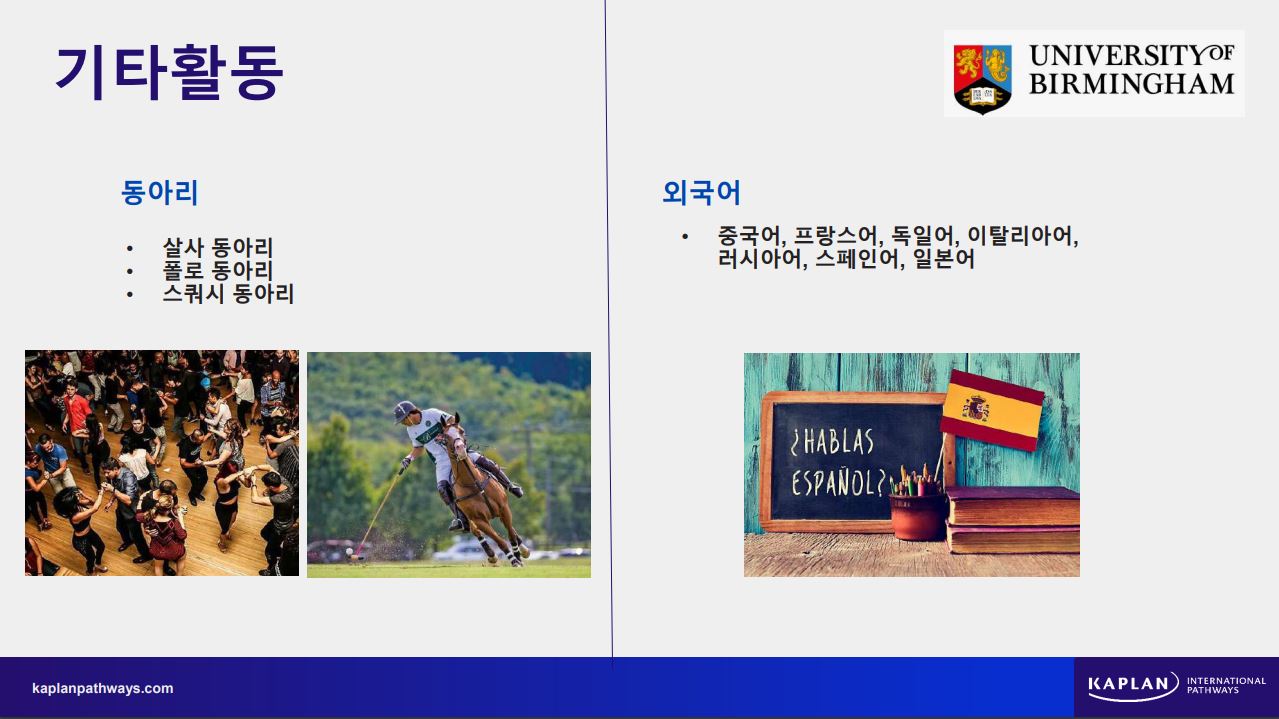 기타활동

UNIVERSITY OF BIRMINGHAM

동아리

• 살사 동아리
• 폴로 동아리
• 스쿼시 동아리

외국어

• 중국어, 프랑스어, 독일어, 이탈리아어, 러시아어, 스페인어, 일본어

¿HABLAS ESPAÑOL?

kaplanpathways.com

KAPLAN INTERNATIONAL PATHWAYS